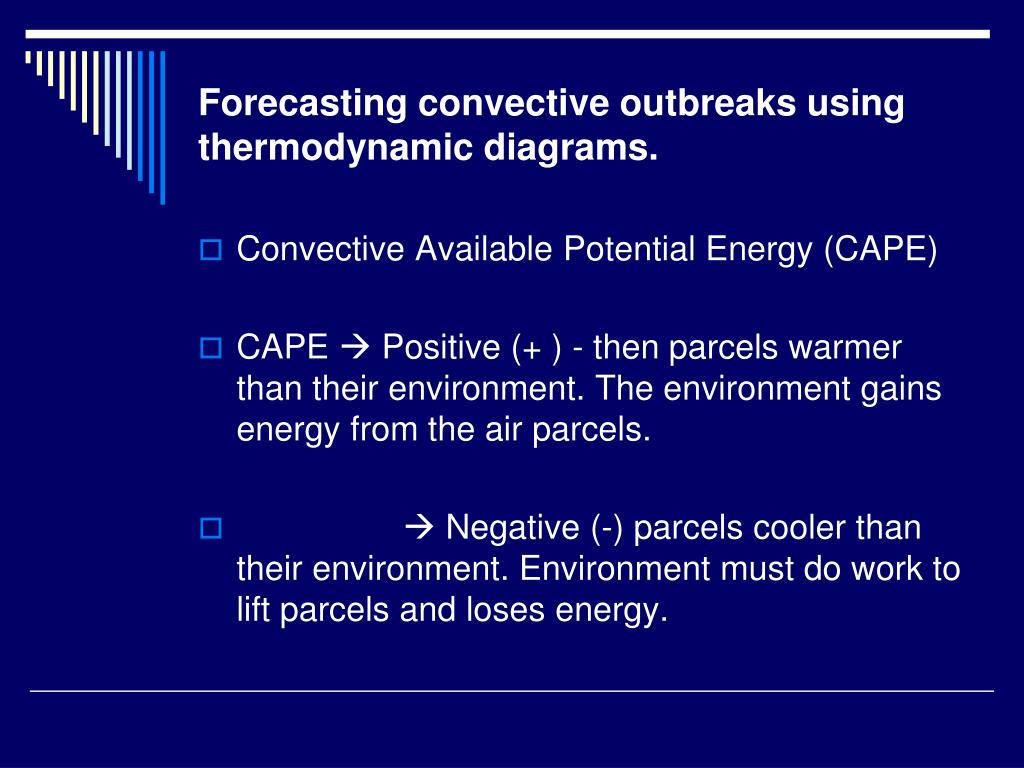 Forecasting convective outbreaks using thermodynamic diagrams.

Convective Available Potential Energy (CAPE)

CAPE → Positive (+ ) - then parcels warmer than their environment. The environment gains energy from the air parcels.

→ Negative (-) parcels cooler than their environment. Environment must do work to lift parcels and loses energy.